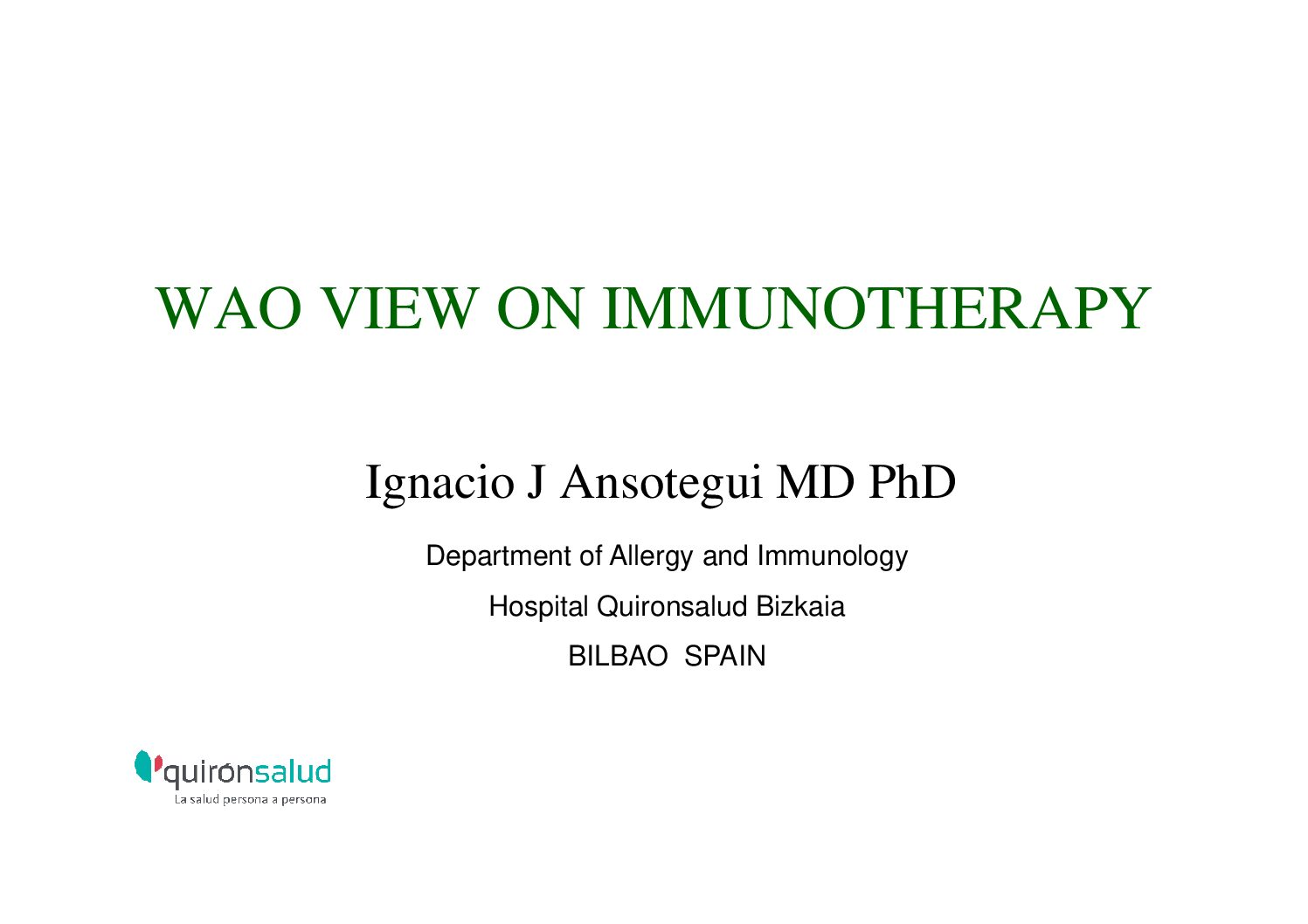 WAO VIEW ON IMMUNOTHERAPY

Ignacio J Ansotegui MD PhD

Department of Allergy and Immunology

Hospital Quironsalud Bizkaia

BILBAO SPAIN

quirónsalud
La salud persona a persona